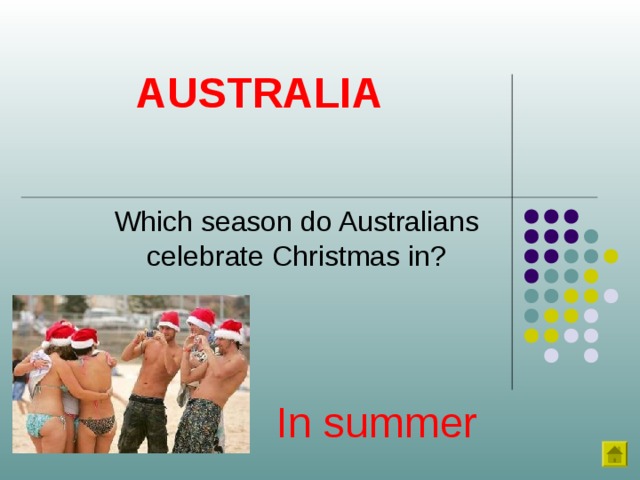 AUSTRALIA

Which season do Australians celebrate Christmas in?

In summer